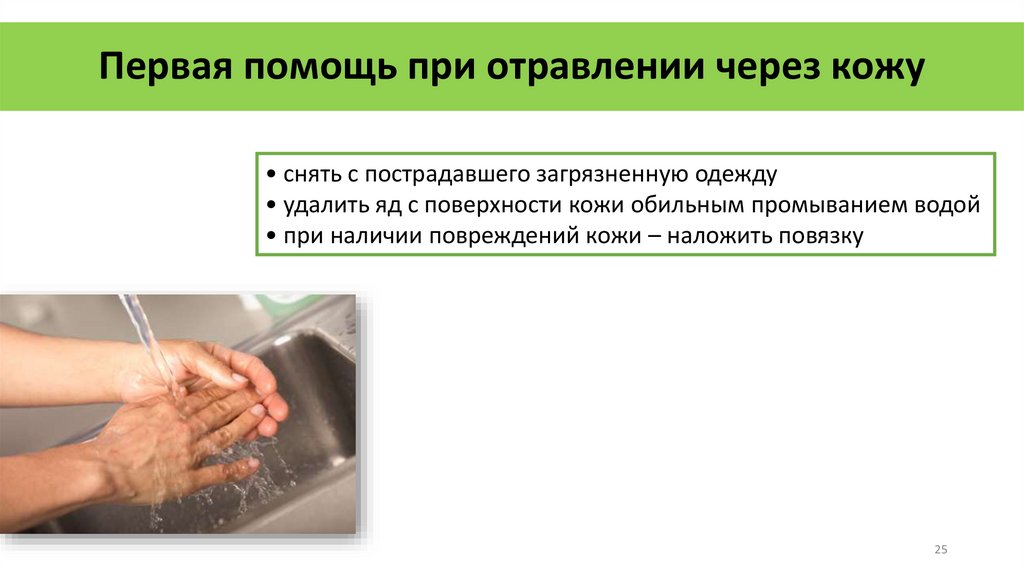 Первая помощь при отравлении через кожу

• снять с пострадавшего загрязненную одежду
• удалить яд с поверхности кожи обильным промыванием водой
• при наличии повреждений кожи – наложить повязку

25